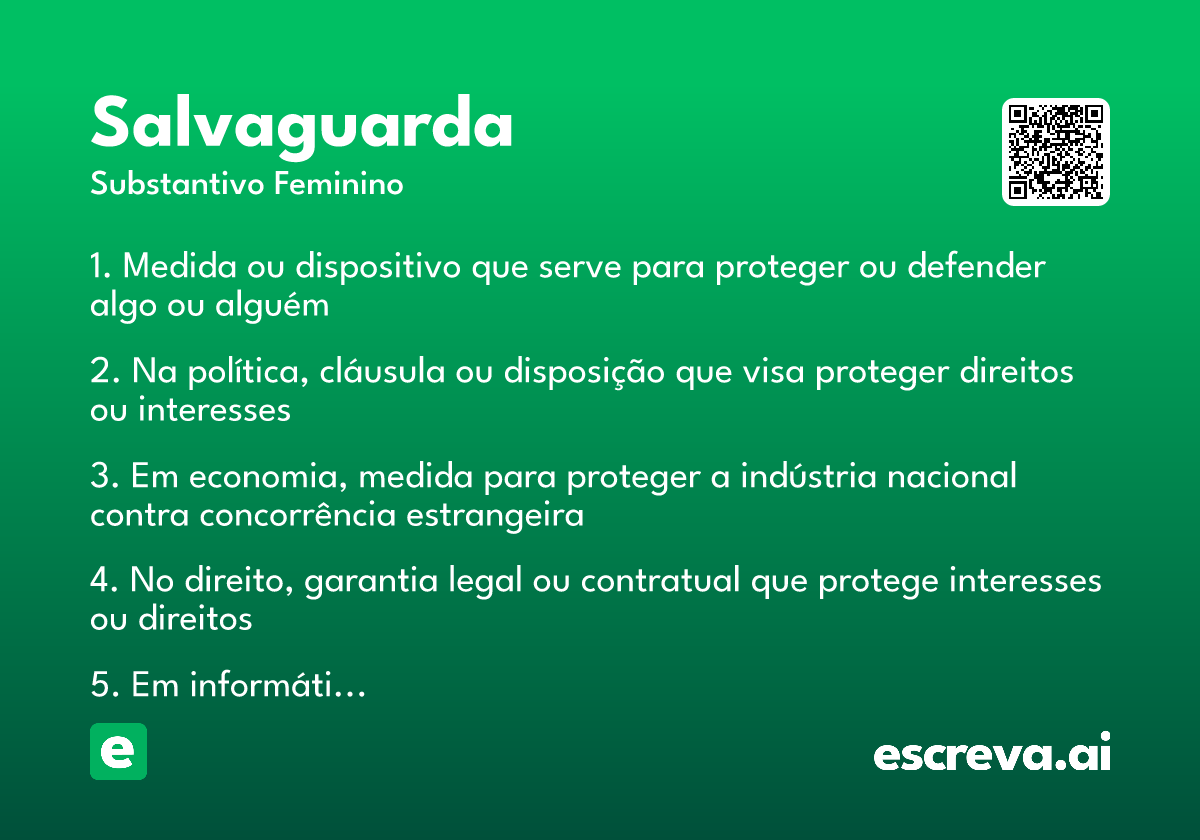 Salvaguarda
Substantivo Feminino

1. Medida ou dispositivo que serve para proteger ou defender algo ou alguém

2. Na política, cláusula ou disposição que visa proteger direitos ou interesses

3. Em economia, medida para proteger a indústria nacional contra concorrência estrangeira

4. No direito, garantia legal ou contratual que protege interesses ou direitos

5. Em informáti…

e

escreva.ai